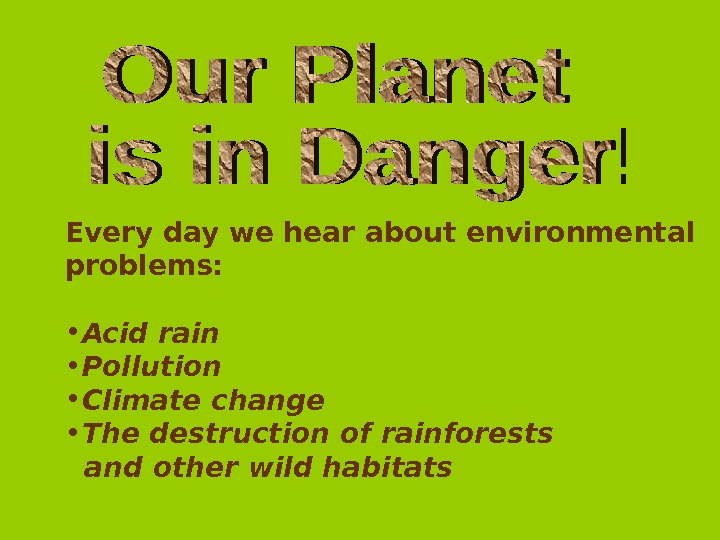 Our Planet is in Danger!

Every day we hear about environmental problems:

•Acid rain
•Pollution
•Climate change
•The destruction of rainforests and other wild habitats